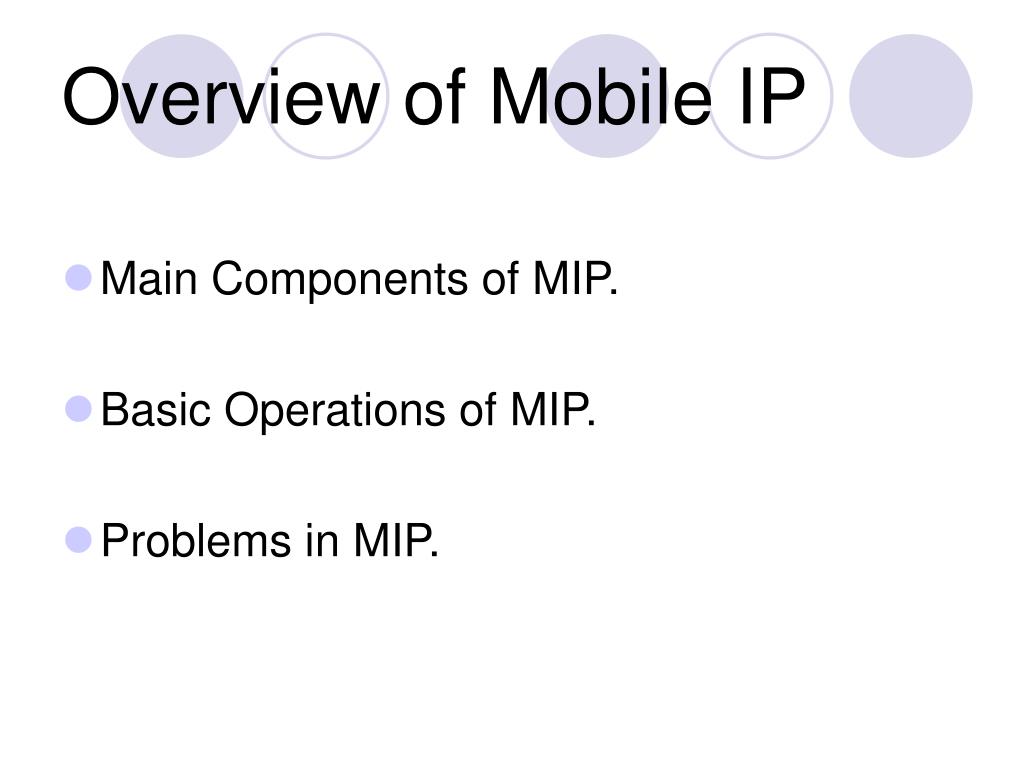 Overview of Mobile IP

Main Components of MIP.

Basic Operations of MIP.

Problems in MIP.